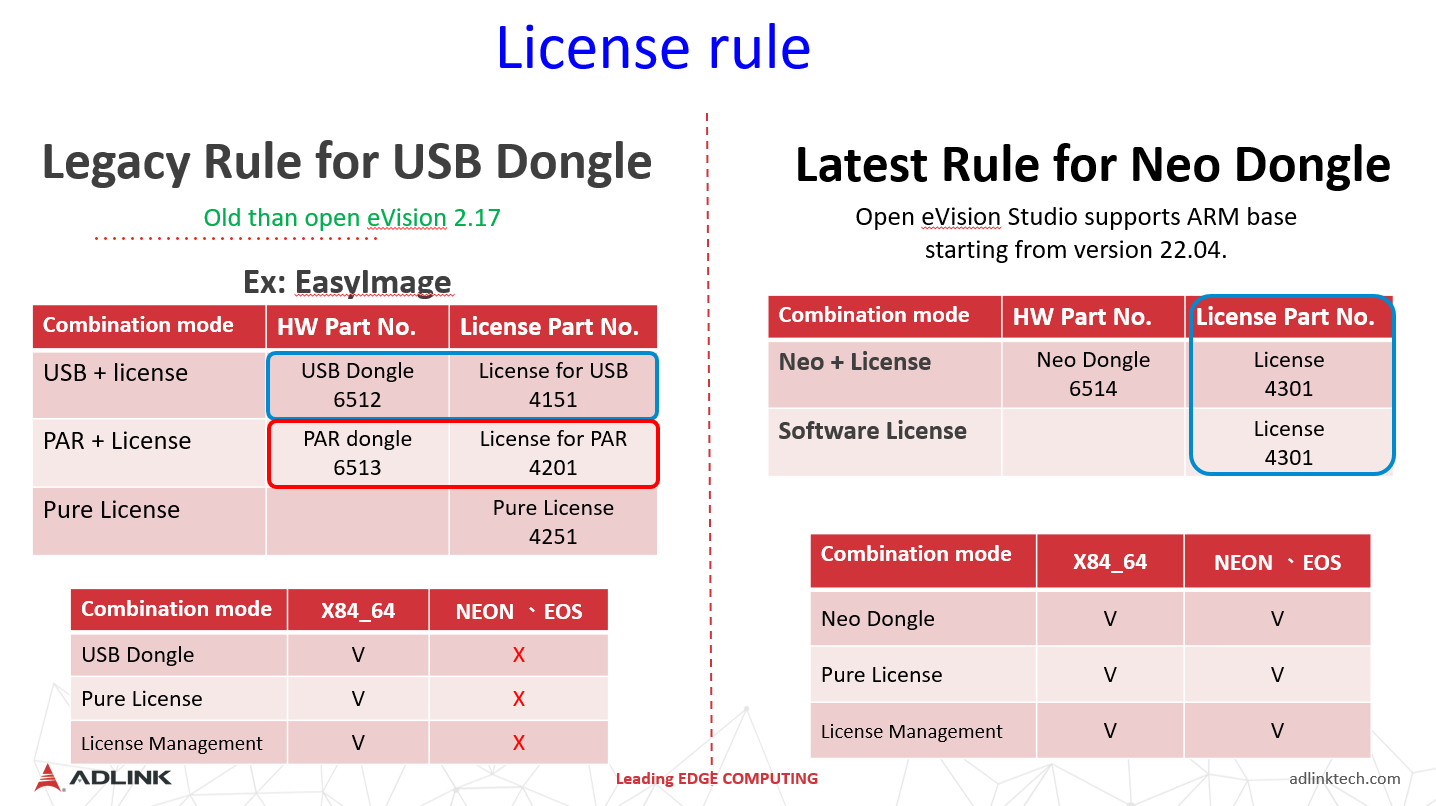 License rule

Legacy Rule for USB Dongle

Old than open eVision 2.17

Ex: EasyImage

| Combination mode | HW Part No. | License Part No. |
|---|---|---|
| USB + license | USB Dongle 6512 | License for USB 4151 |
| PAR + License | PAR dongle 6513 | License for PAR 4201 |
| Pure License | | Pure License 4251 |

| Combination mode | X84_64 | NEON 、EOS |
|---|---|---|
| USB Dongle | V | X |
| Pure License | V | X |
| License Management | V | X |

Latest Rule for Neo Dongle

Open eVision Studio supports ARM base starting from version 22.04.

| Combination mode | HW Part No. | License Part No. |
|---|---|---|
| Neo + License | Neo Dongle 6514 | License 4301 |
| Software License | | License 4301 |

| Combination mode | X84_64 | NEON 、EOS |
|---|---|---|
| Neo Dongle | V | V |
| Pure License | V | V |
| License Management | V | V |

ADLINK

Leading EDGE COMPUTING

adlinktech.com